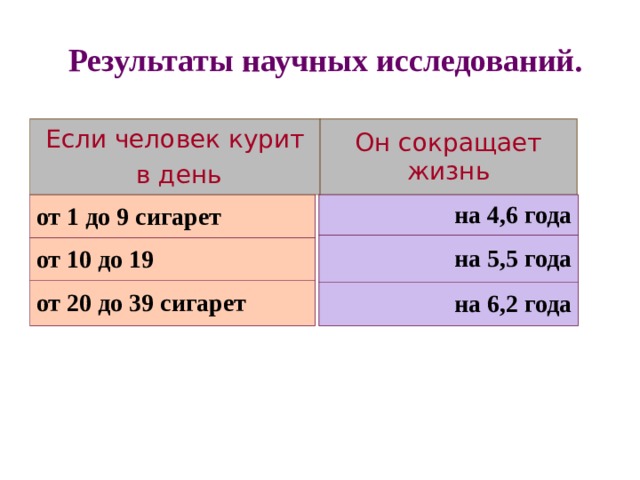 Результаты научных исследований.

| Если человек курит в день | Он сокращает жизнь |
|---|---|
| от 1 до 9 сигарет | на 4,6 года |
| от 10 до 19 | на 5,5 года |
| от 20 до 39 сигарет | на 6,2 года |